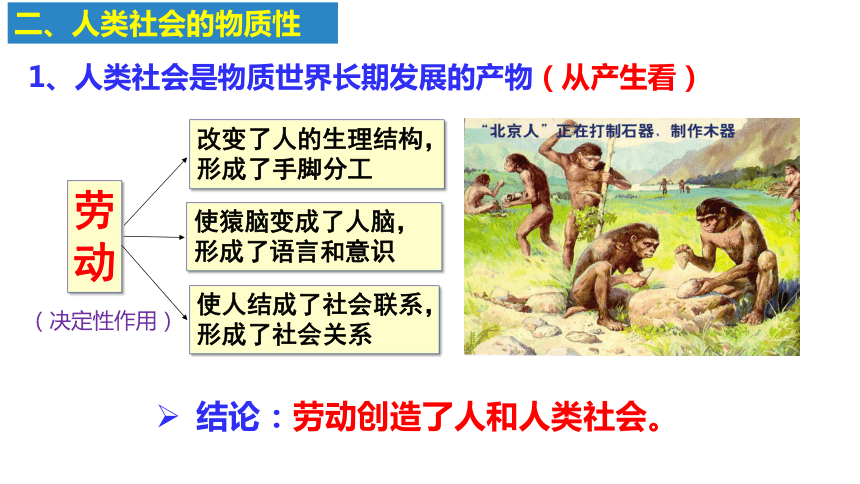 二、人类社会的物质性

1、人类社会是物质世界长期发展的产物（从产生看）

劳动

（决定性作用）

改变了人的生理结构，形成了手脚分工

使猿脑变成了人脑，形成了语言和意识

使人结成了社会联系，形成了社会关系

“北京人”正在打制石器、制作木器

➢ 结论：劳动创造了人和人类社会。